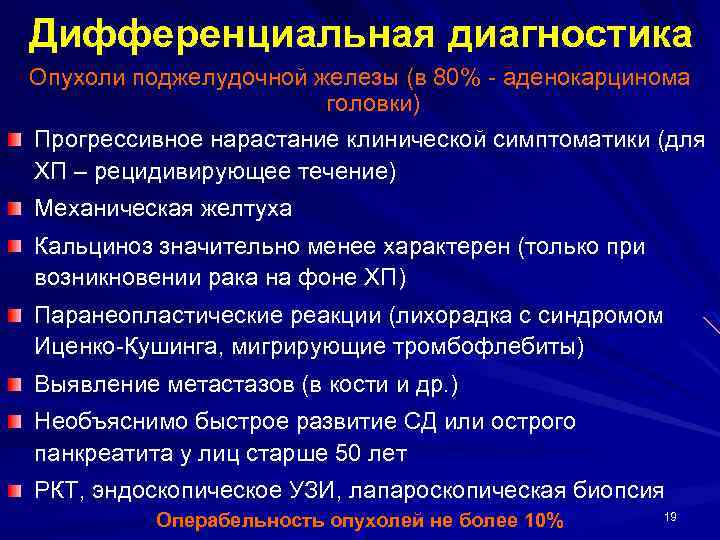 Дифференциальная диагностика

Опухоли поджелудочной железы (в 80% - аденокарцинома головки)

Прогрессивное нарастание клинической симптоматики (для ХП – рецидивирующее течение)

Механическая желтуха

Кальциноз значительно менее характерен (только при возникновении рака на фоне ХП)

Паранеопластические реакции (лихорадка с синдромом Иценко-Кушинга, мигрирующие тромбофлебиты)

Выявление метастазов (в кости и др.)

Необъяснимо быстрое развитие СД или острого панкреатита у лиц старше 50 лет

РКТ, эндоскопическое УЗИ, лапароскопическая биопсия

Операбельность опухолей не более 10%

19